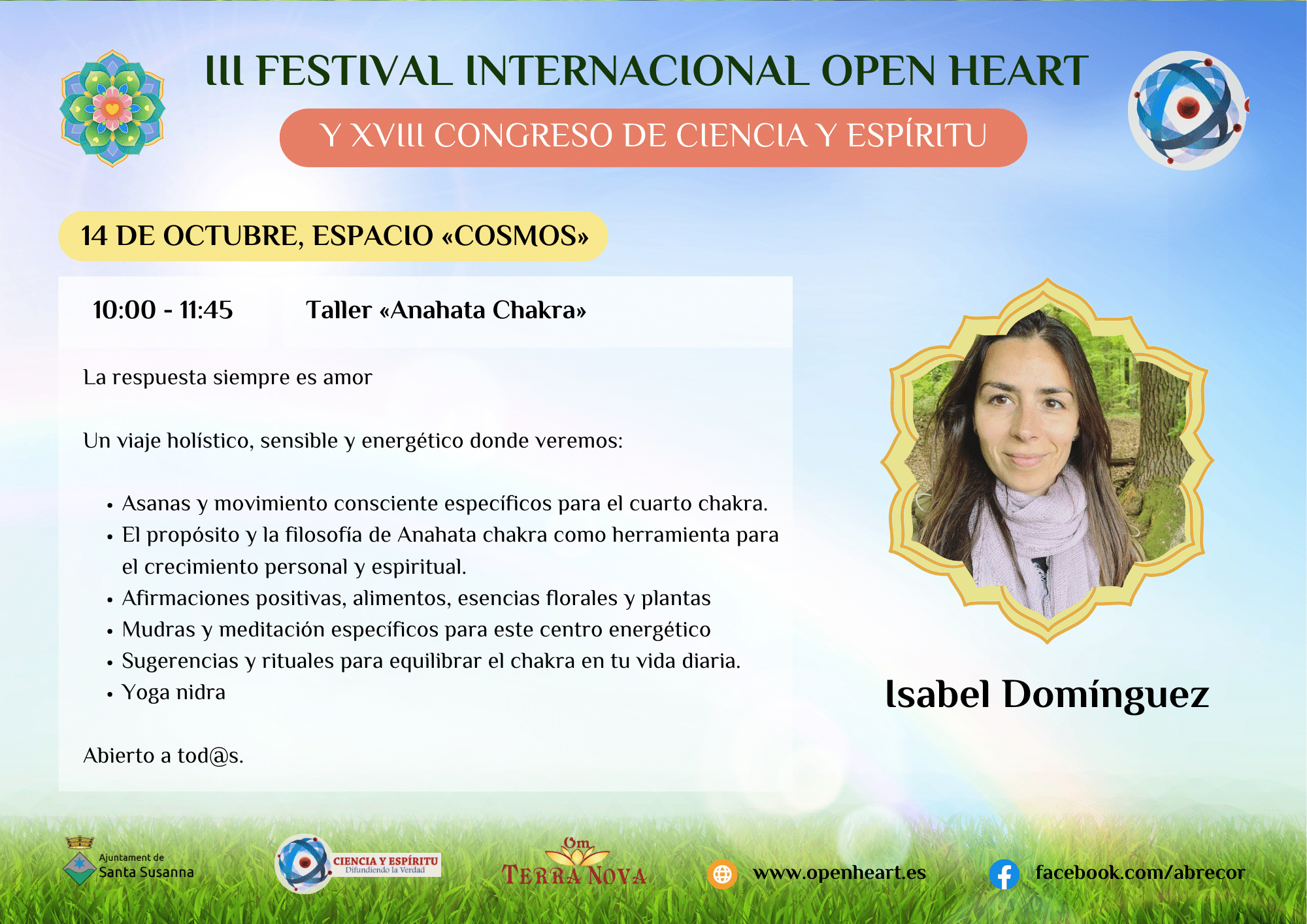 III FESTIVAL INTERNACIONAL OPEN HEART

Y XVIII CONGRESO DE CIENCIA Y ESPÍRITU

14 DE OCTUBRE, ESPACIO «COSMOS»

10:00 - 11:45 Taller «Anahata Chakra»

La respuesta siempre es amor

Un viaje holístico, sensible y energético donde veremos:

• Asanas y movimiento consciente específicos para el cuarto chakra.
• El propósito y la filosofía de Anahata chakra como herramienta para el crecimiento personal y espiritual.
• Afirmaciones positivas, alimentos, esencias florales y plantas
• Mudras y meditación específicos para este centro energético
• Sugerencias y rituales para equilibrar el chakra en tu vida diaria.
• Yoga nidra

Abierto a tod@s.

Isabel Domínguez

Ajuntament de
Santa Susanna

CIENCIA Y ESPÍRITU
Difundiendo la Verdad

Om
TERRA NOVA

www.openheart.es

facebook.com/abrecor